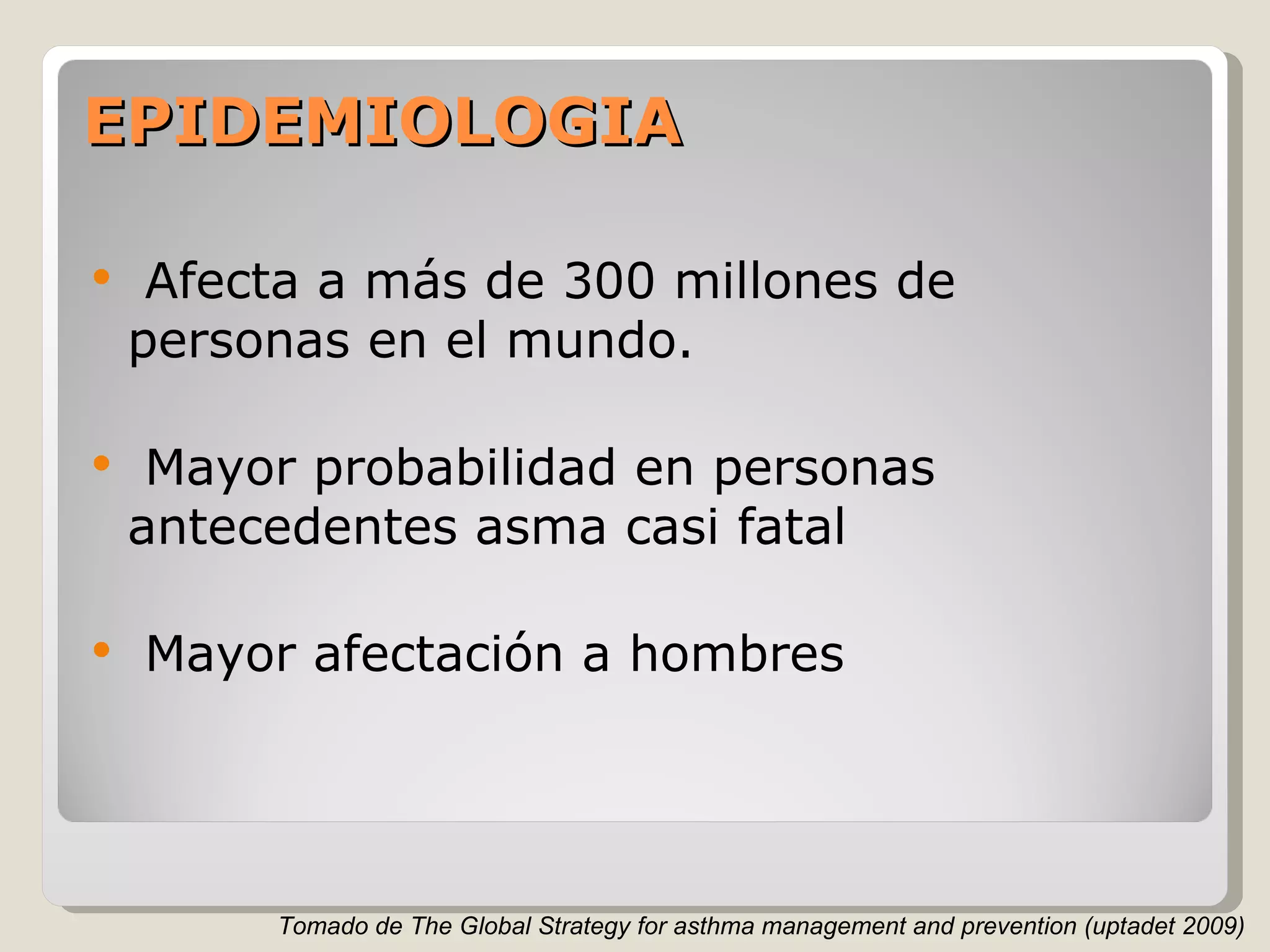 EPIDEMIOLOGIA

• Afecta a más de 300 millones de personas en el mundo.

• Mayor probabilidad en personas antecedentes asma casi fatal

• Mayor afectación a hombres

Tomado de The Global Strategy for asthma management and prevention (uptadet 2009)